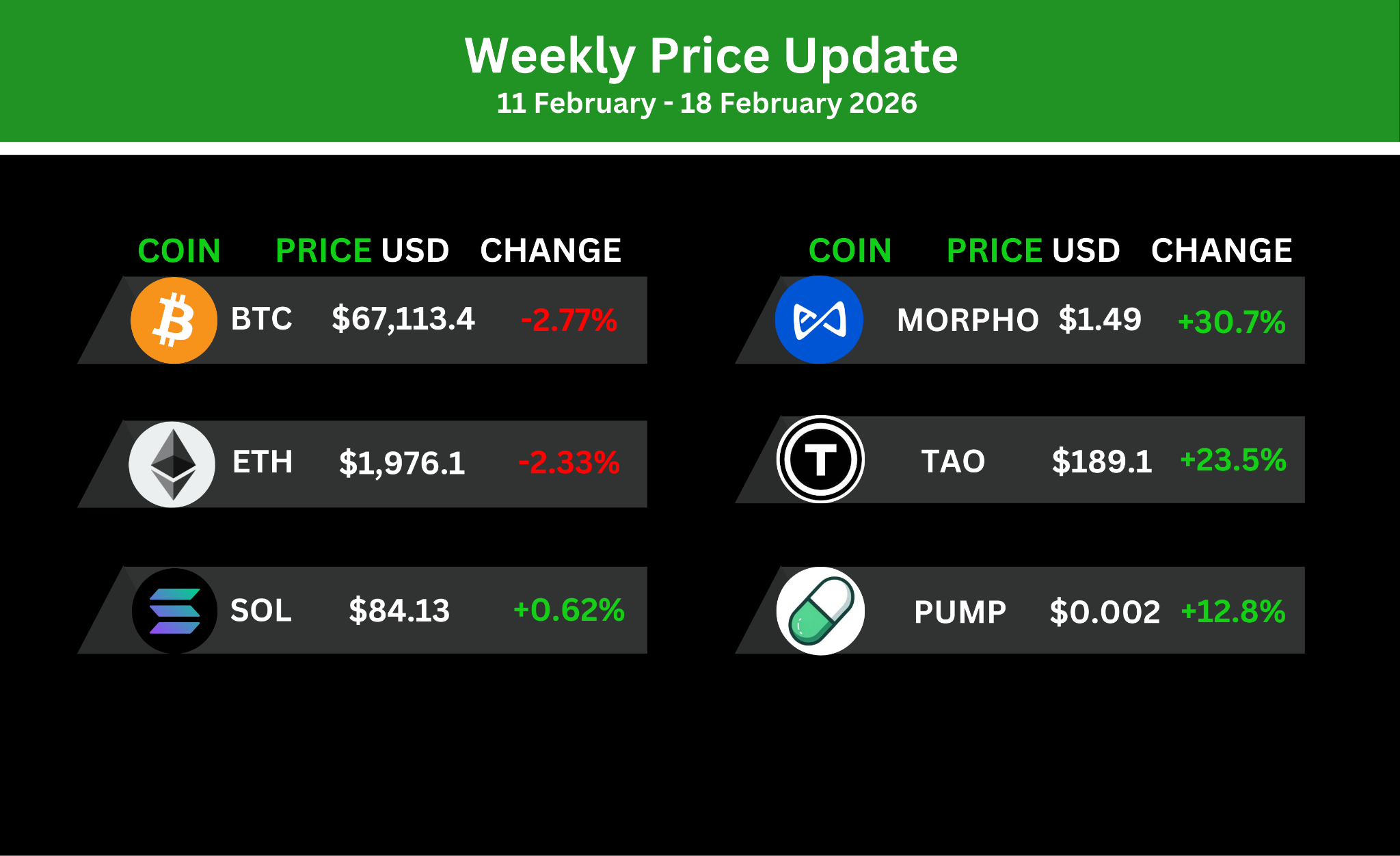 Weekly Price Update
11 February - 18 February 2026

| COIN | PRICE USD | CHANGE |
|---|---|---|
| BTC | $67,113.4 | -2.77% |
| ETH | $1,976.1 | -2.33% |
| SOL | $84.13 | +0.62% |

| COIN | PRICE USD | CHANGE |
|---|---|---|
| MORPHO | $1.49 | +30.7% |
| TAO | $189.1 | +23.5% |
| PUMP | $0.002 | +12.8% |